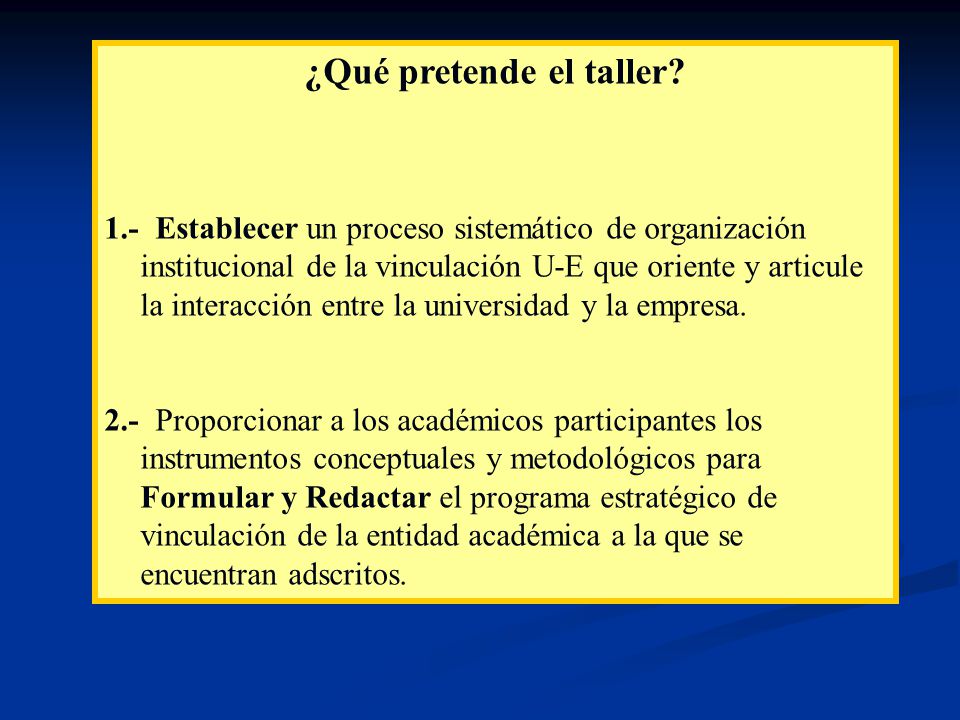 ¿Qué pretende el taller?

1.- Establecer un proceso sistemático de organización institucional de la vinculación U-E que oriente y articule la interacción entre la universidad y la empresa.

2.- Proporcionar a los académicos participantes los instrumentos conceptuales y metodológicos para Formular y Redactar el programa estratégico de vinculación de la entidad académica a la que se encuentran adscritos.